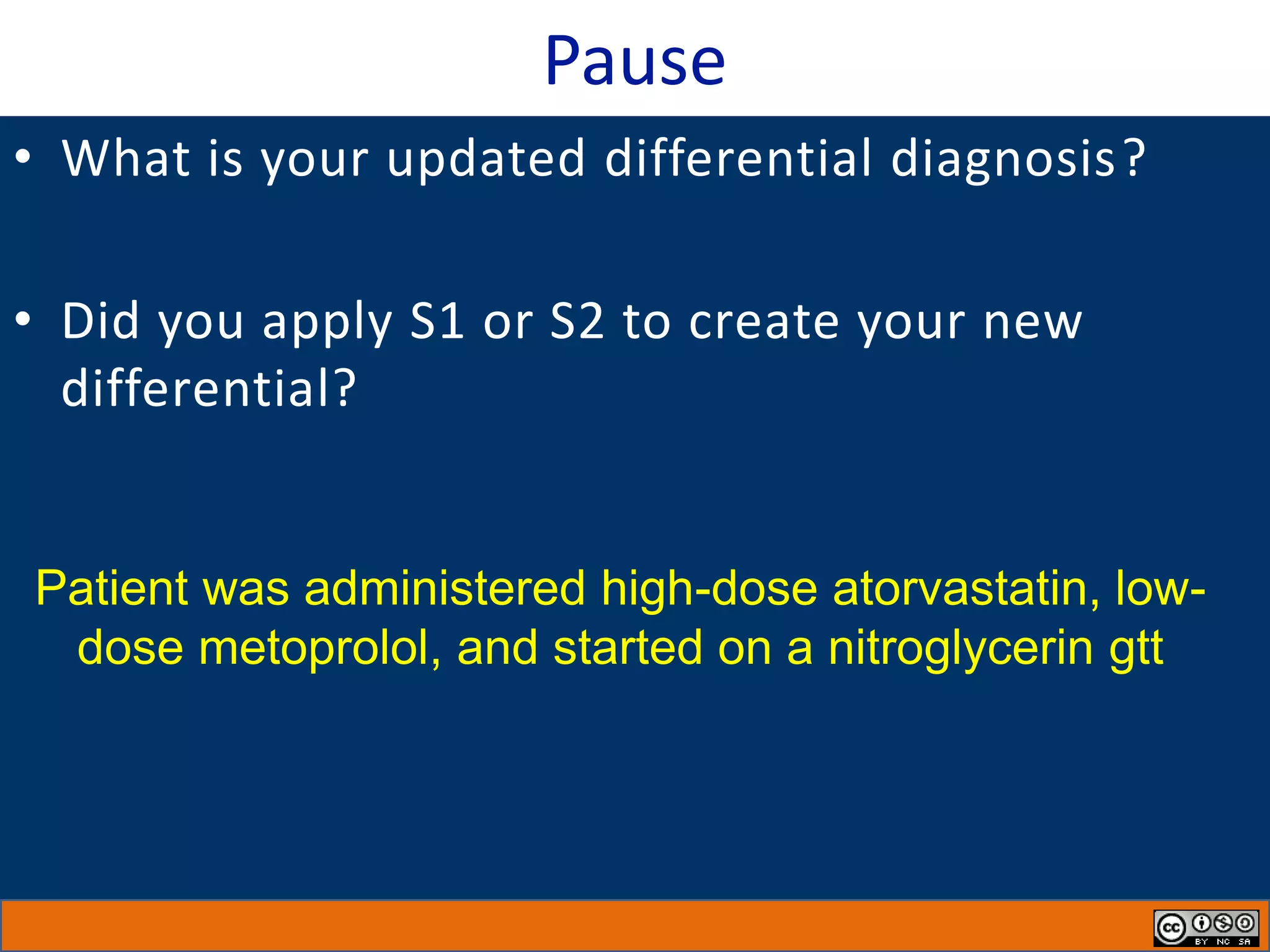 Pause

• What is your updated differential diagnosis?

• Did you apply S1 or S2 to create your new differential?

Patient was administered high-dose atorvastatin, low-dose metoprolol, and started on a nitroglycerin gtt

cc BY NC SA